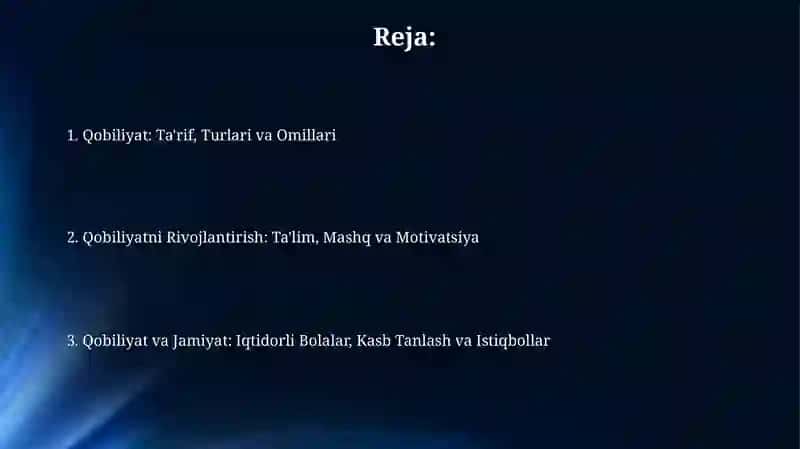 Reja:

1. Qobiliyat: Ta'rif, Turlari va Omillari

2. Qobiliyatni Rivojlantirish: Ta'lim, Mashq va Motivatsiya

3. Qobiliyat va Jamiyat: Iqtidorli Bolalar, Kasb Tanlash va Istiqbollar